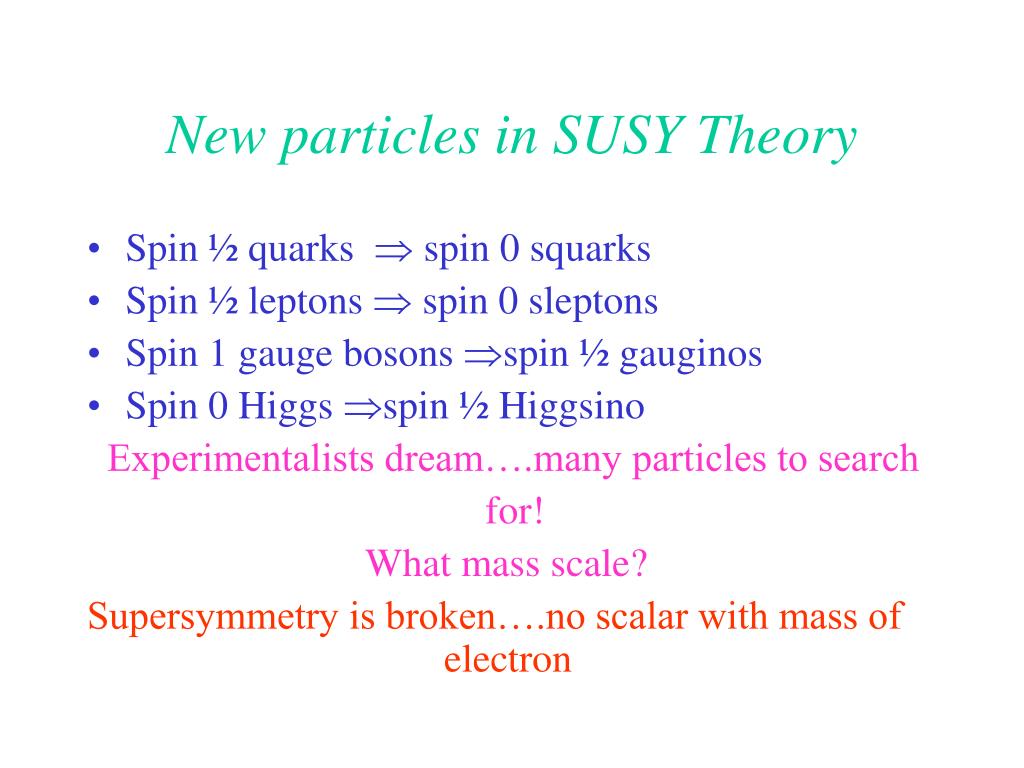 New particles in SUSY Theory

• Spin ½ quarks $\Rightarrow$ spin 0 squarks
• Spin ½ leptons $\Rightarrow$ spin 0 sleptons
• Spin 1 gauge bosons $\Rightarrow$spin ½ gauginos
• Spin 0 Higgs $\Rightarrow$spin ½ Higgsino

Experimentalists dream….many particles to search for!

What mass scale?

Supersymmetry is broken….no scalar with mass of electron